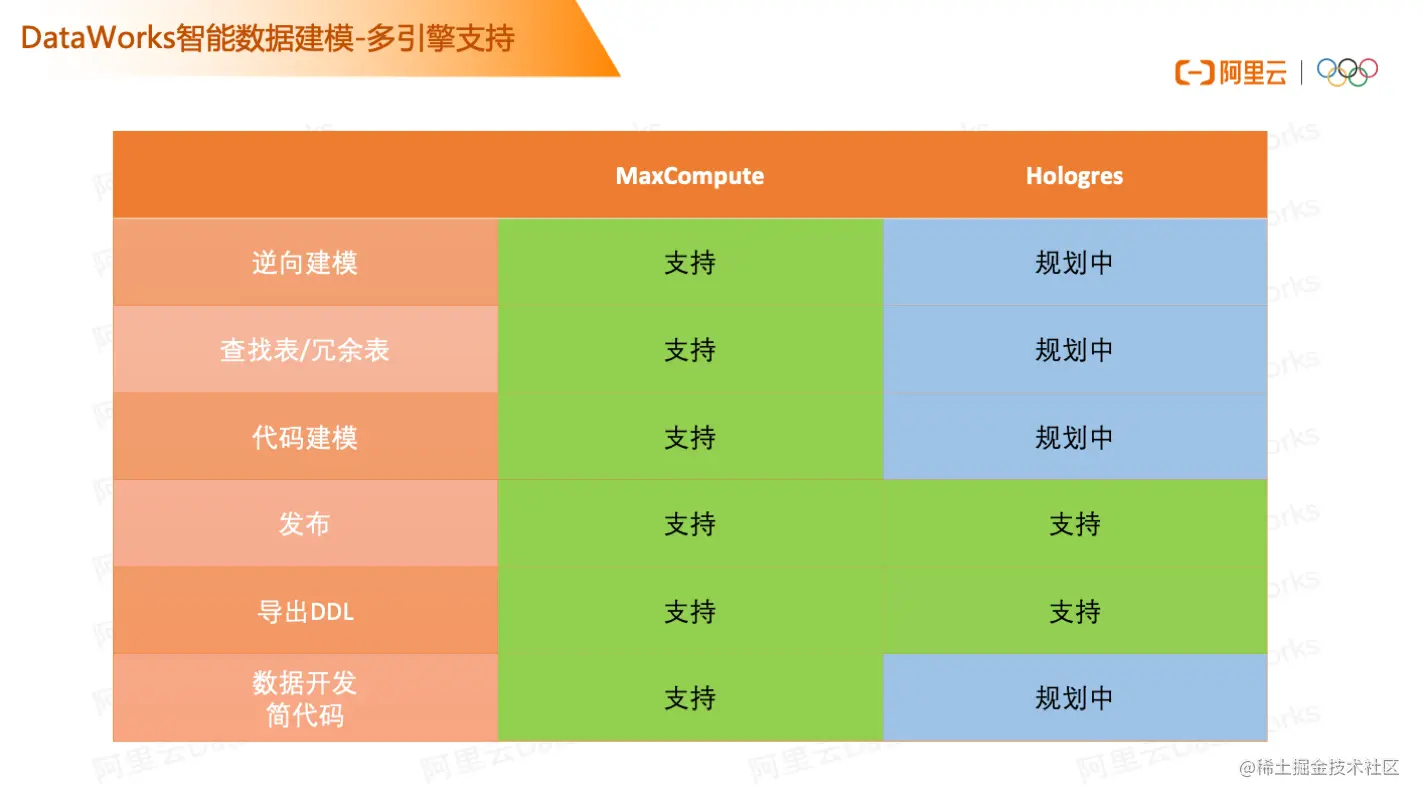 DataWorks智能数据建模-多引擎支持

阿里云

|  | MaxCompute | Hologres |
|---|---|---|
| 逆向建模 | 支持 | 规划中 |
| 查找表/冗余表 | 支持 | 规划中 |
| 代码建模 | 支持 | 规划中 |
| 发布 | 支持 | 支持 |
| 导出DDL | 支持 | 支持 |
| 数据开发 简代码 | 支持 | 规划中 |

@稀土掘金技术社区